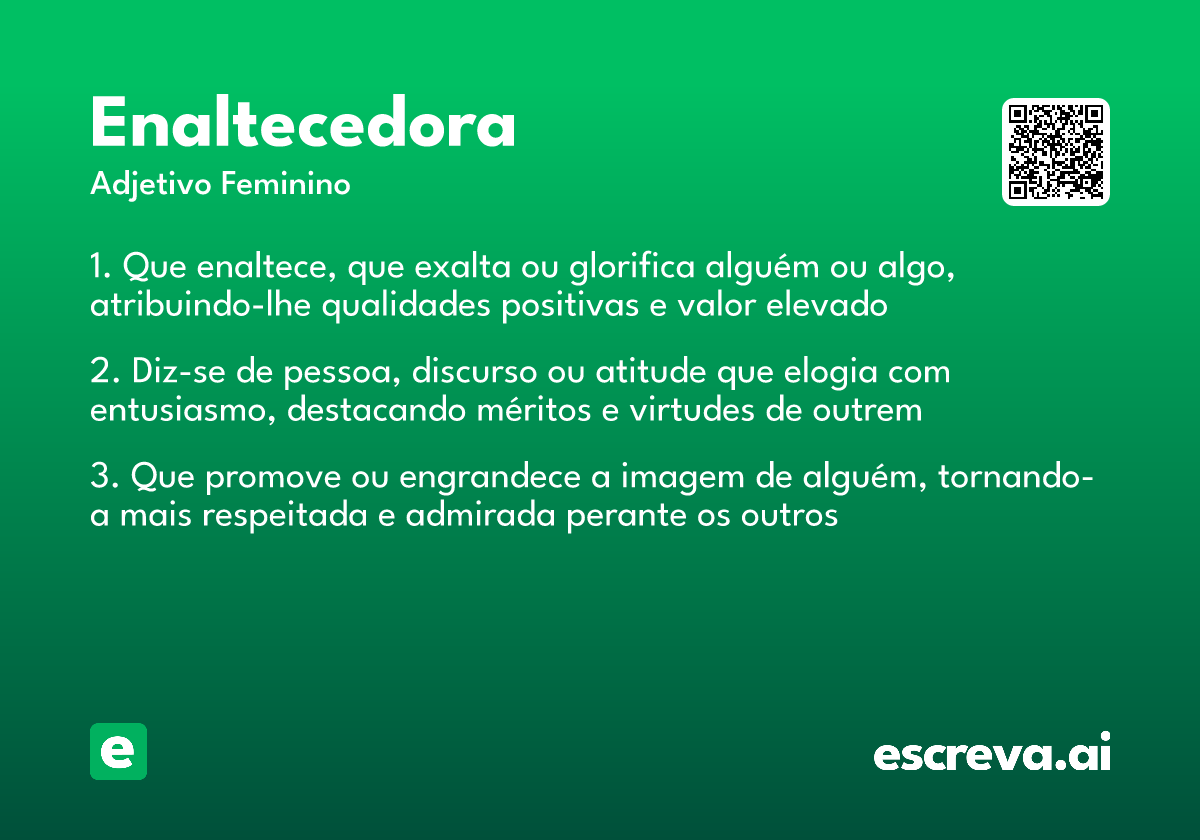 Enaltecedora

Adjetivo Feminino

1. Que enaltece, que exalta ou glorifica alguém ou algo, atribuindo-lhe qualidades positivas e valor elevado

2. Diz-se de pessoa, discurso ou atitude que elogia com entusiasmo, destacando méritos e virtudes de outrem

3. Que promove ou engrandece a imagem de alguém, tornando-a mais respeitada e admirada perante os outros

e

escreva.ai